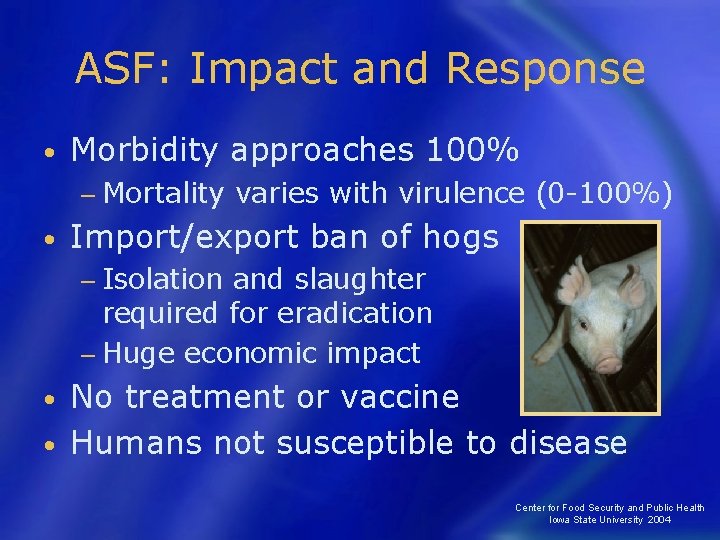 ASF: Impact and Response

• Morbidity approaches 100%
– Mortality varies with virulence (0-100%)
• Import/export ban of hogs
– Isolation and slaughter required for eradication
– Huge economic impact
• No treatment or vaccine
• Humans not susceptible to disease

Center for Food Security and Public Health
Iowa State University 2004